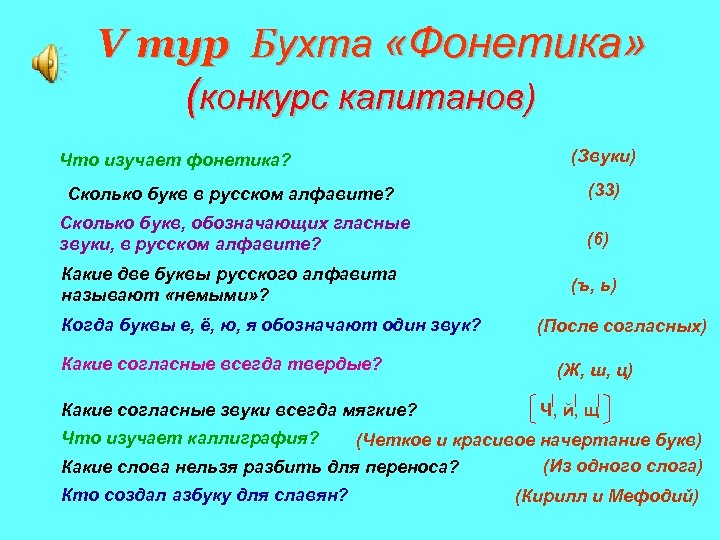 V тур Бухта «Фонетика»
(конкурс капитанов)

Что изучает фонетика? (Звуки)

Сколько букв в русском алфавите? (33)

Сколько букв, обозначающих гласные звуки, в русском алфавите? (6)

Какие две буквы русского алфавита называют «немыми»? (ъ, ь)

Когда буквы е, ё, ю, я обозначают один звук? (После согласных)

Какие согласные всегда твердые? (Ж, ш, ц)

Какие согласные звуки всегда мягкие? [Ч', й', щ']

Что изучает каллиграфия? (Четкое и красивое начертание букв)

Какие слова нельзя разбить для переноса? (Из одного слога)

Кто создал азбуку для славян? (Кирилл и Мефодий)